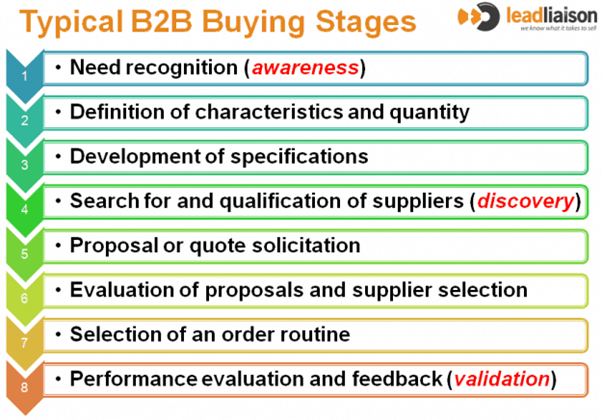 Typical B2B Buying Stages

leadliaison
we know what it takes to sell

1
• Need recognition (awareness)

2
• Definition of characteristics and quantity

3
• Development of specifications

4
• Search for and qualification of suppliers (discovery)

5
• Proposal or quote solicitation

6
• Evaluation of proposals and supplier selection

7
• Selection of an order routine

8
• Performance evaluation and feedback (validation)